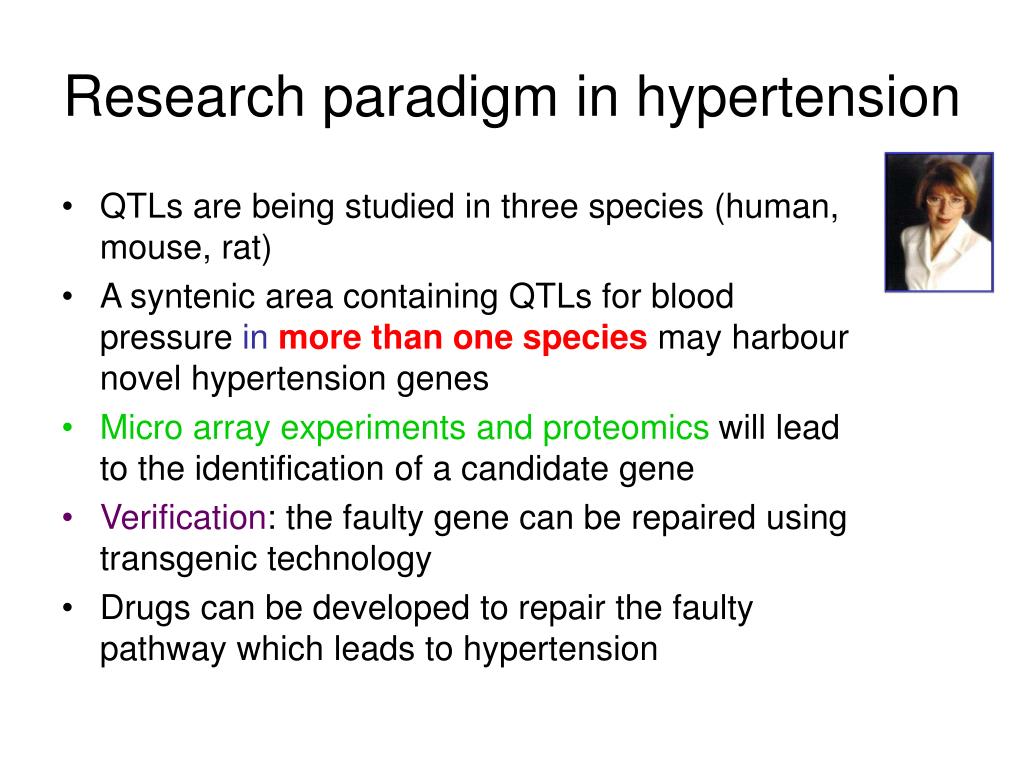 Research paradigm in hypertension

• QTLs are being studied in three species (human, mouse, rat)
• A syntenic area containing QTLs for blood pressure in more than one species may harbour novel hypertension genes
• Micro array experiments and proteomics will lead to the identification of a candidate gene
• Verification: the faulty gene can be repaired using transgenic technology
• Drugs can be developed to repair the faulty pathway which leads to hypertension